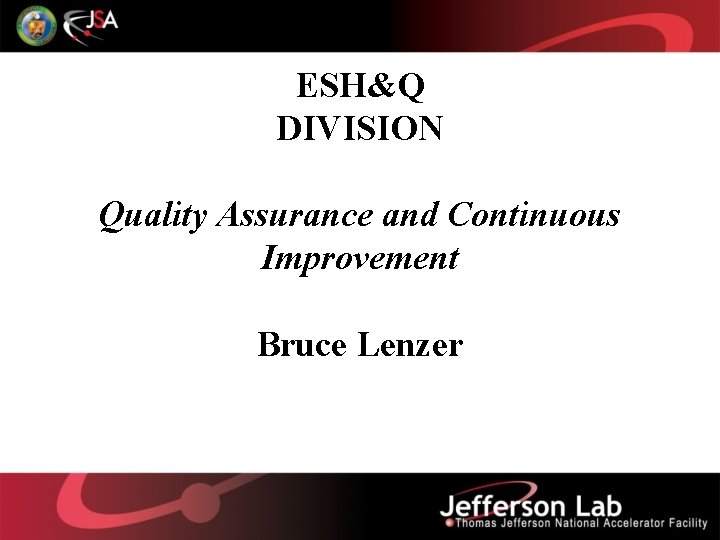 JSA

ESH&Q
DIVISION

Quality Assurance and Continuous Improvement

Bruce Lenzer

Jefferson Lab
Thomas Jefferson National Accelerator Facility